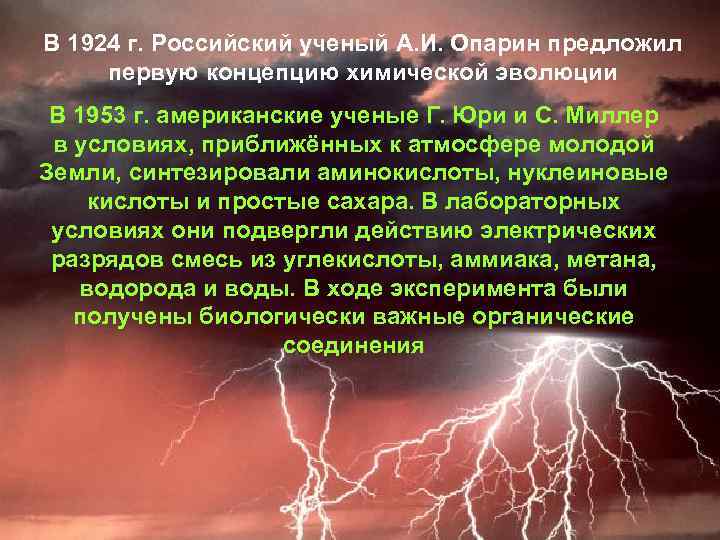 В 1924 г. Российский ученый А.И. Опарин предложил первую концепцию химической эволюции

В 1953 г. американские ученые Г. Юри и С. Миллер в условиях, приближённых к атмосфере молодой Земли, синтезировали аминокислоты, нуклеиновые кислоты и простые сахара. В лабораторных условиях они подвергли действию электрических разрядов смесь из углекислоты, аммиака, метана, водорода и воды. В ходе эксперимента были получены биологически важные органические соединения